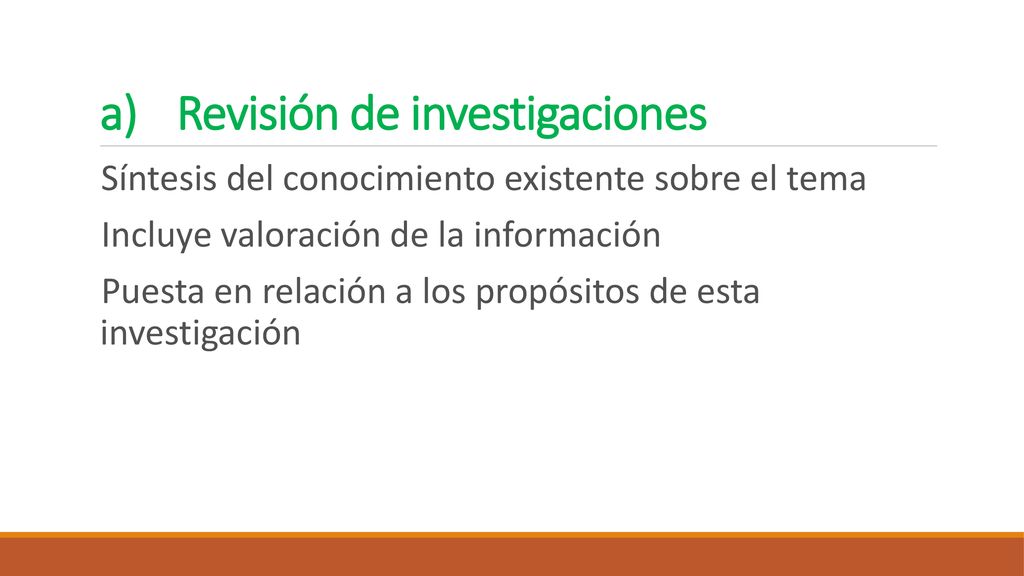 a) Revisión de investigaciones

Síntesis del conocimiento existente sobre el tema

Incluye valoración de la información

Puesta en relación a los propósitos de esta investigación